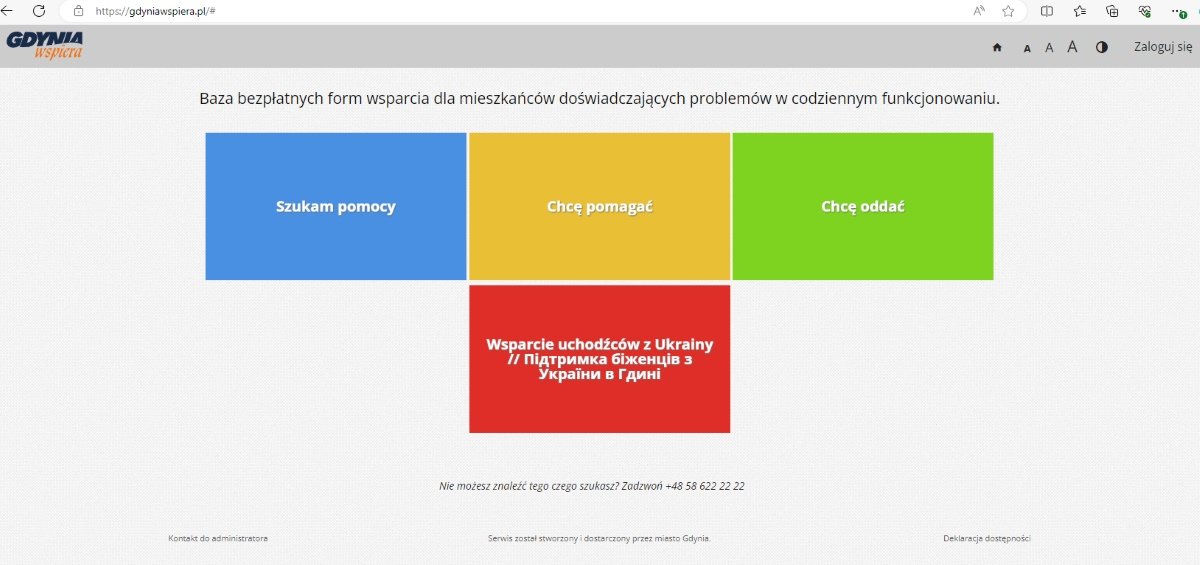 https://gdyniawspiera.pl/#

GDYNIA wspiera

A A A Zaloguj się

Baza bezpłatnych form wsparcia dla mieszkańców doświadczających problemów w codziennym funkcjonowaniu.

Szukam pomocy

Chcę pomagać

Chcę oddać

Wsparcie uchodźców z Ukrainy // Підтримка біженців з України в Гдині

Nie możesz znaleźć tego czego szukasz? Zadzwoń +48 58 622 22 22

Kontakt do administratora

Serwis został stworzony i dostarczony przez miasto Gdynia.

Deklaracja dostępności